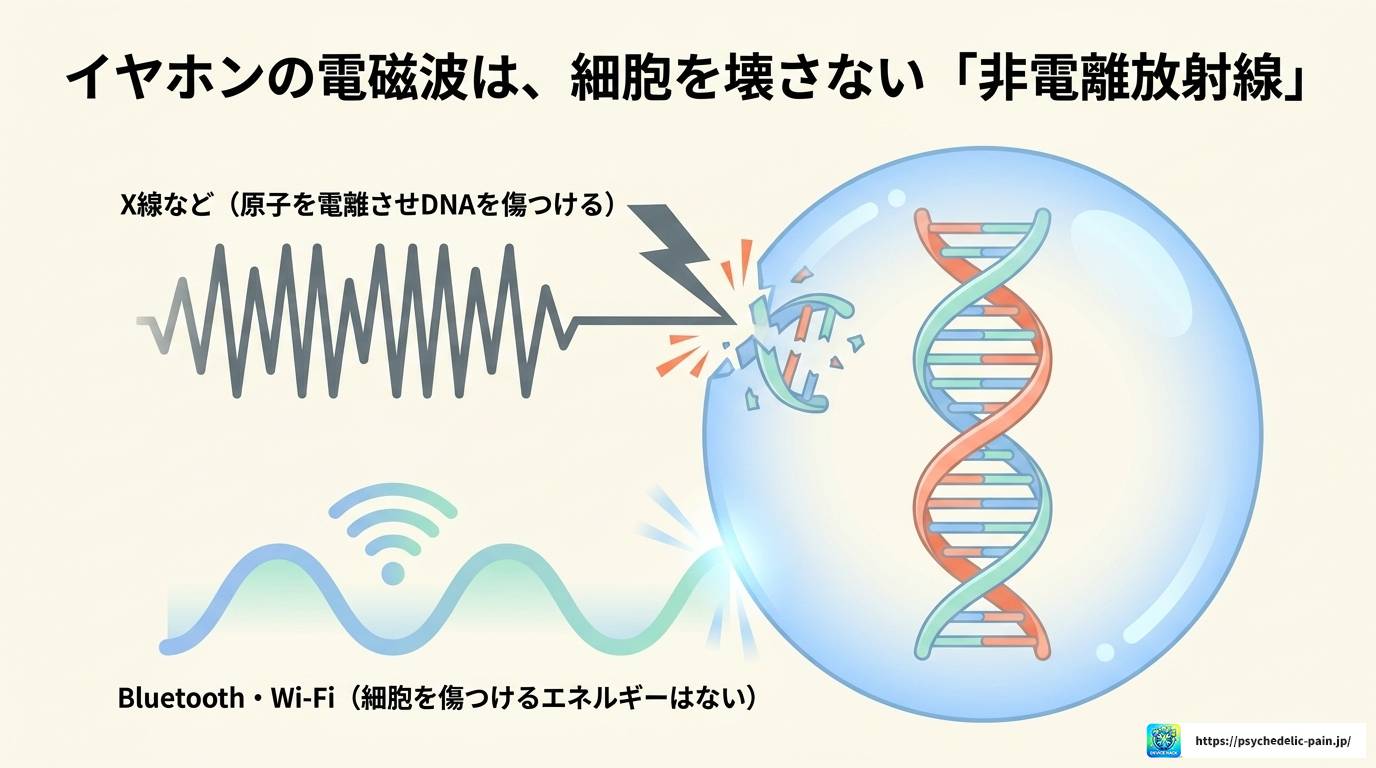 イヤホンの電磁波は、細胞を壊さない「非電離放射線」

X線など（原子を電離させDNAを傷つける）

Bluetooth・Wi-Fi（細胞を傷つけるエネルギーはない）

DEVICE HACK

https://psychedelic-pain.jp/